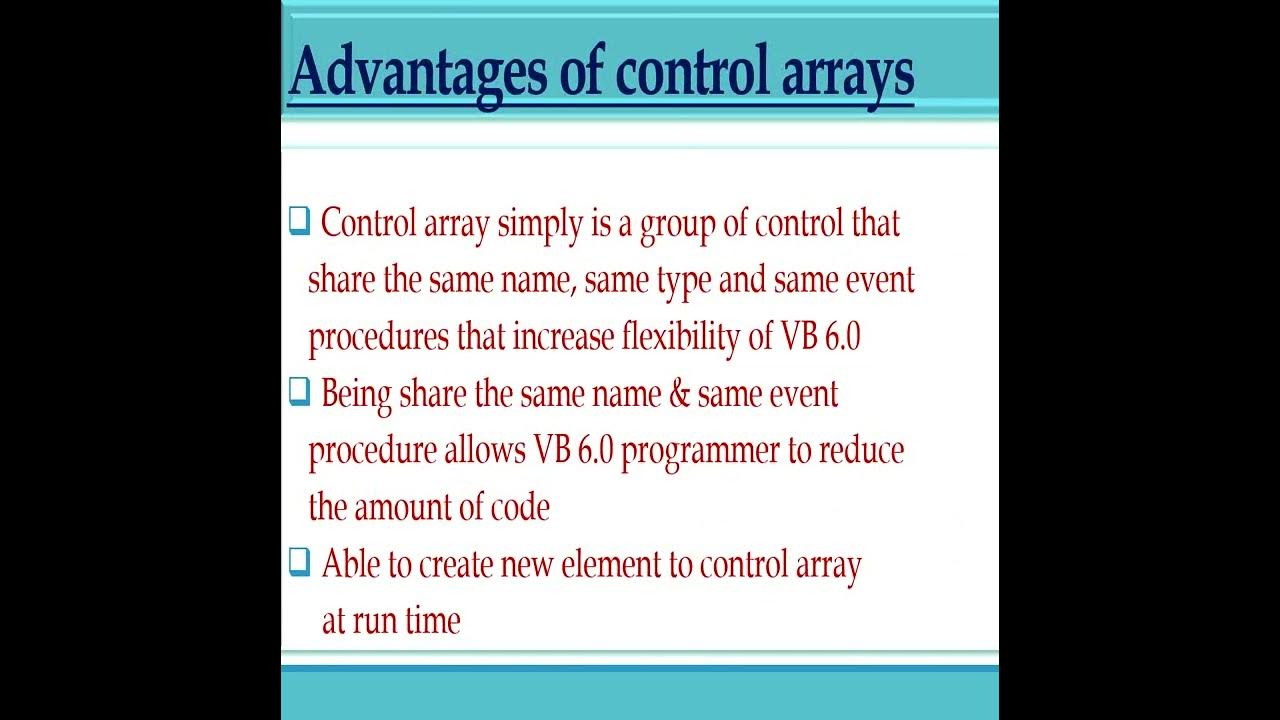 Advantages of control arrays

❑ Control array simply is a group of control that share the same name, same type and same event procedures that increase flexibility of VB 6.0

❑ Being share the same name & same event procedure allows VB 6.0 programmer to reduce the amount of code

❑ Able to create new element to control array at run time